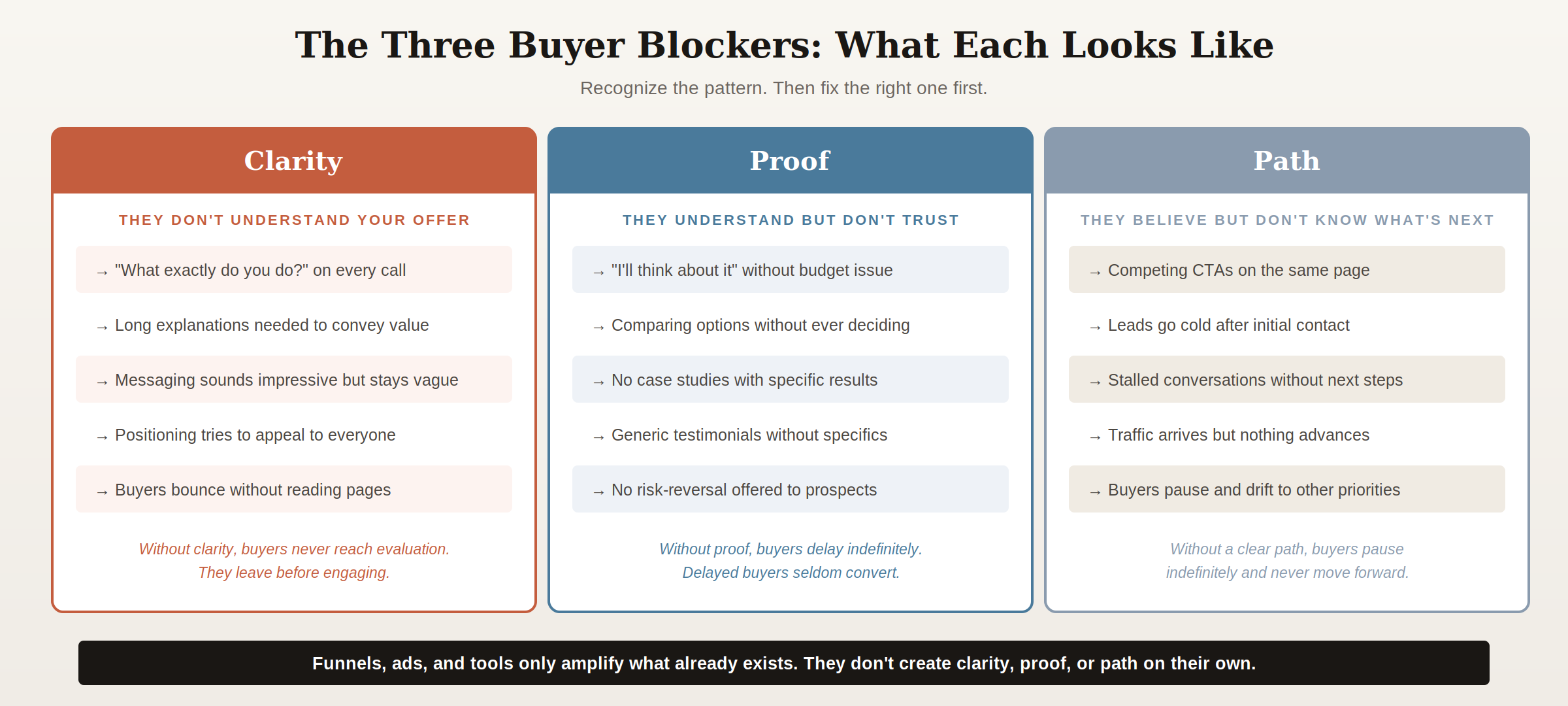 The Three Buyer Blockers: What Each Looks Like

Recognize the pattern. Then fix the right one first.

Clarity

THEY DON'T UNDERSTAND YOUR OFFER

→ "What exactly do you do?" on every call

→ Long explanations needed to convey value

→ Messaging sounds impressive but stays vague

→ Positioning tries to appeal to everyone

→ Buyers bounce without reading pages

Without clarity, buyers never reach evaluation. They leave before engaging.

Proof

THEY UNDERSTAND BUT DON'T TRUST

→ "I'll think about it" without budget issue

→ Comparing options without ever deciding

→ No case studies with specific results

→ Generic testimonials without specifics

→ No risk-reversal offered to prospects

Without proof, buyers delay indefinitely. Delayed buyers seldom convert.

Path

THEY BELIEVE BUT DON'T KNOW WHAT'S NEXT

→ Competing CTAs on the same page

→ Leads go cold after initial contact

→ Stalled conversations without next steps

→ Traffic arrives but nothing advances

→ Buyers pause and drift to other priorities

Without a clear path, buyers pause indefinitely and never move forward.

Funnels, ads, and tools only amplify what already exists. They don't create clarity, proof, or path on their own.